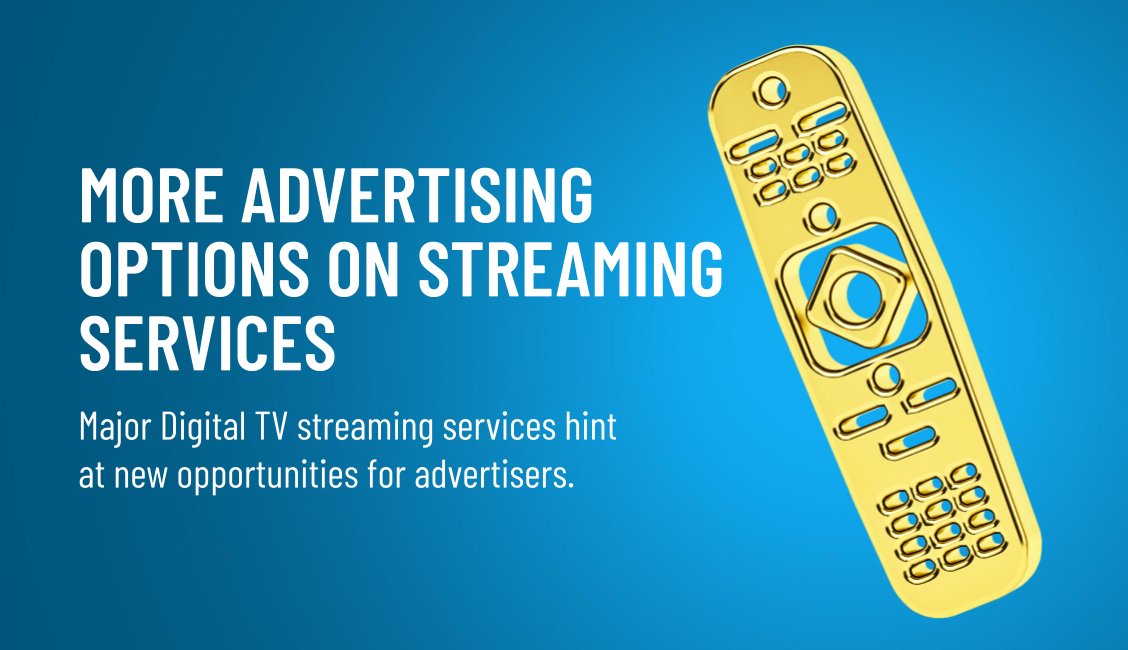 MORE ADVERTISING OPTIONS ON STREAMING SERVICES

Major Digital TV streaming services hint at new opportunities for advertisers.